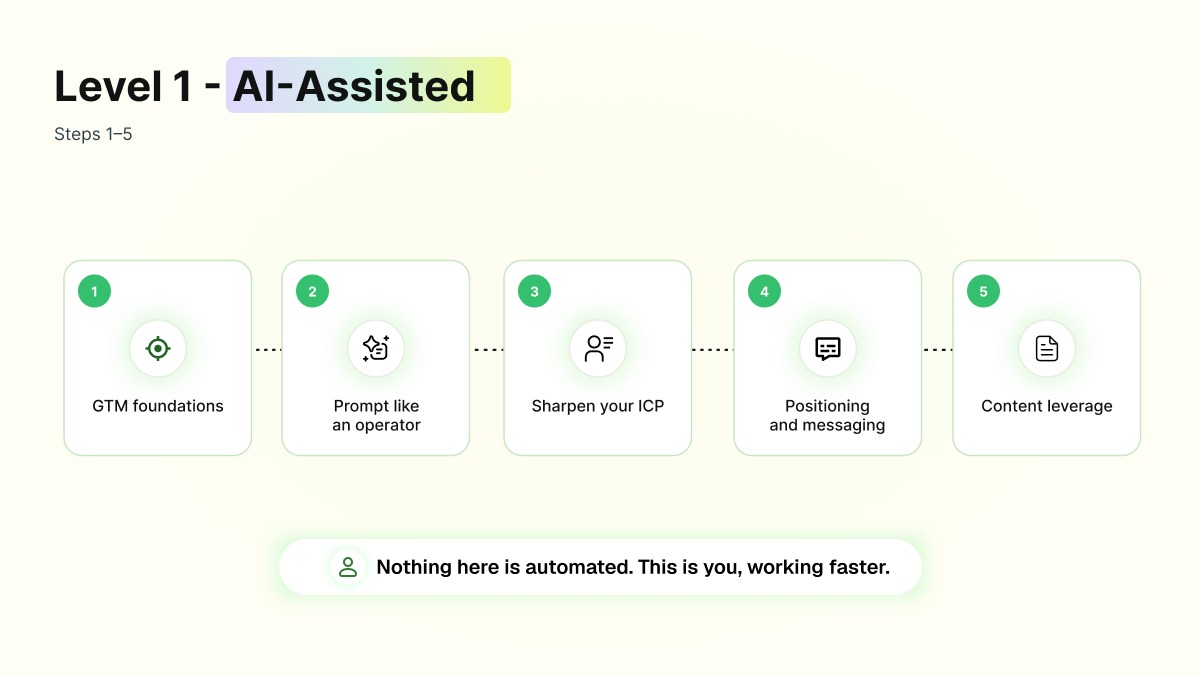 Level 1 - AI-Assisted

Steps 1–5

1
GTM foundations

2
Prompt like an operator

3
Sharpen your ICP

4
Positioning and messaging

5
Content leverage

Nothing here is automated. This is you, working faster.